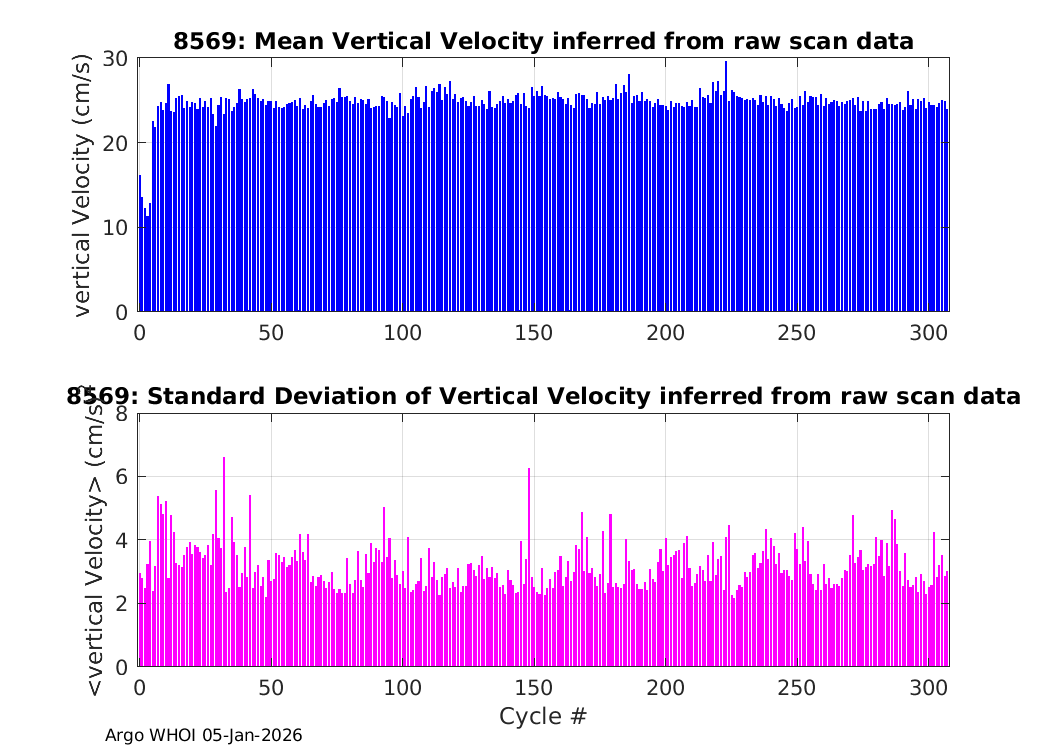 8569: Mean Vertical Velocity inferred from raw scan data

vertical Velocity (cm/s)

30
20
10
0

0 50 100 150 200 250 300

8569: Standard Deviation of Vertical Velocity inferred from raw scan data

<vertical Velocity> (cm/s)

8
6
4
2
0

0 50 100 150 200 250 300

Cycle #

Argo WHOI 05-Jan-2026